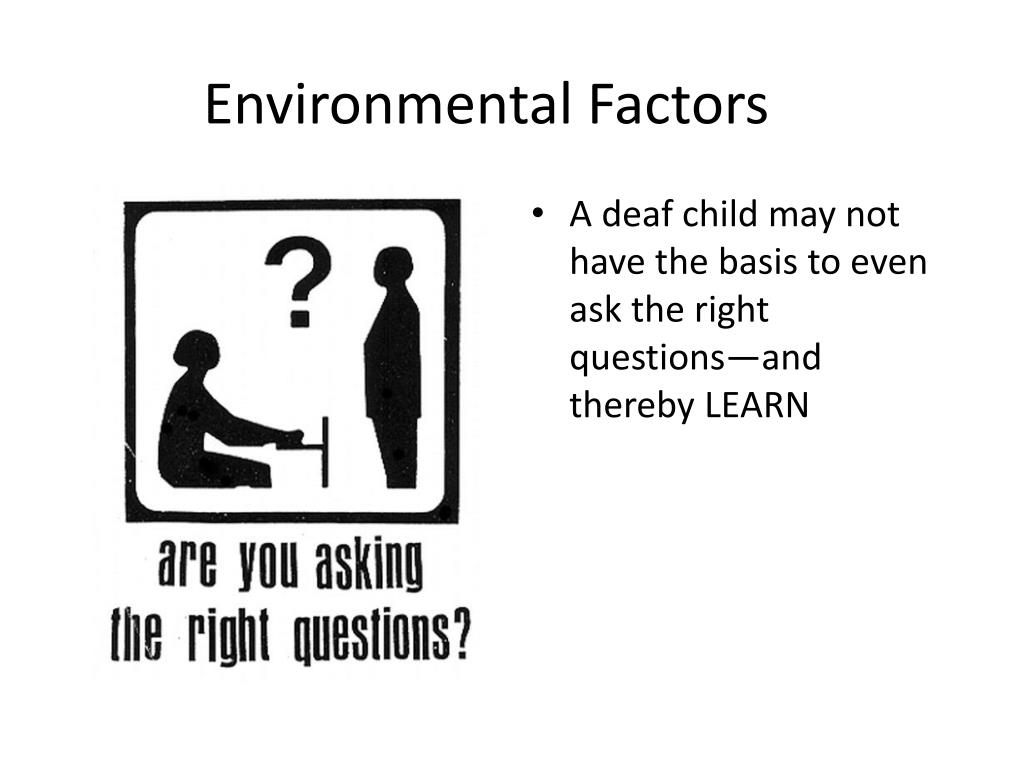 Environmental Factors

?

are you asking the right questions?

• A deaf child may not have the basis to even ask the right questions—and thereby LEARN